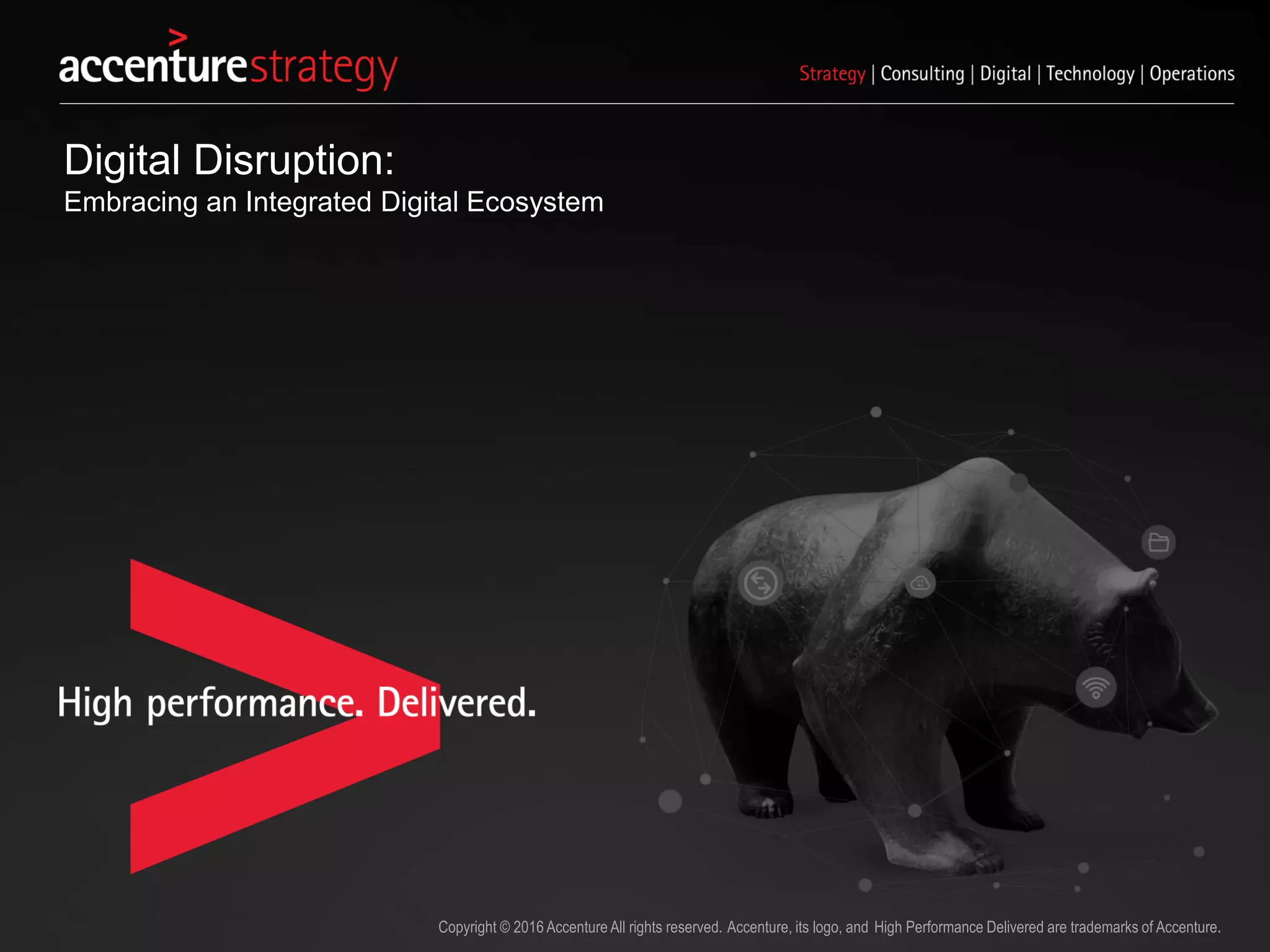 accenturestrategy

Strategy | Consulting | Digital | Technology | Operations

Digital Disruption:
Embracing an Integrated Digital Ecosystem

High performance. Delivered.

Copyright © 2016 Accenture All rights reserved. Accenture, its logo, and High Performance Delivered are trademarks of Accenture.